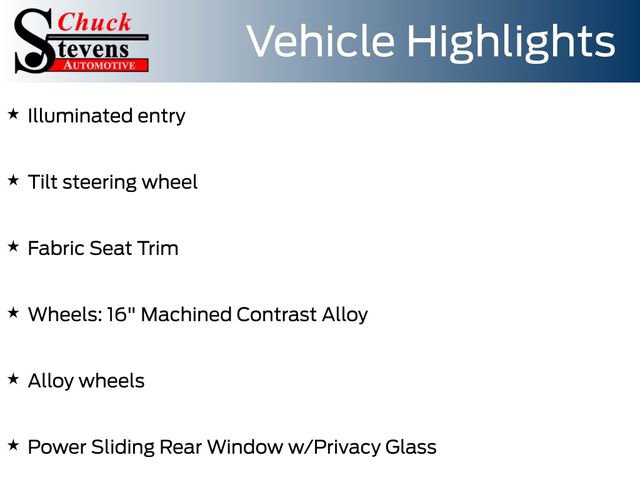 Chuck
Stevens
AUTOMOTIVE

Vehicle Highlights

★ Illuminated entry

★ Tilt steering wheel

★ Fabric Seat Trim

★ Wheels: 16" Machined Contrast Alloy

★ Alloy wheels

★ Power Sliding Rear Window w/Privacy Glass